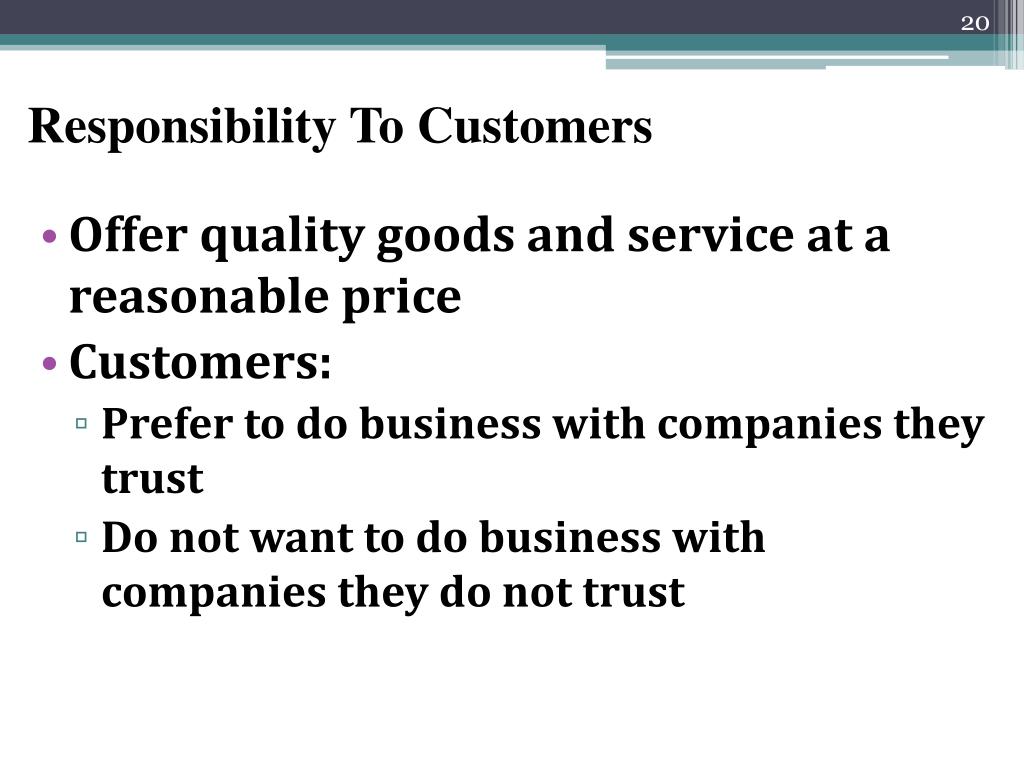 20

Responsibility To Customers

• Offer quality goods and service at a reasonable price
• Customers:
▫ Prefer to do business with companies they trust
▫ Do not want to do business with companies they do not trust